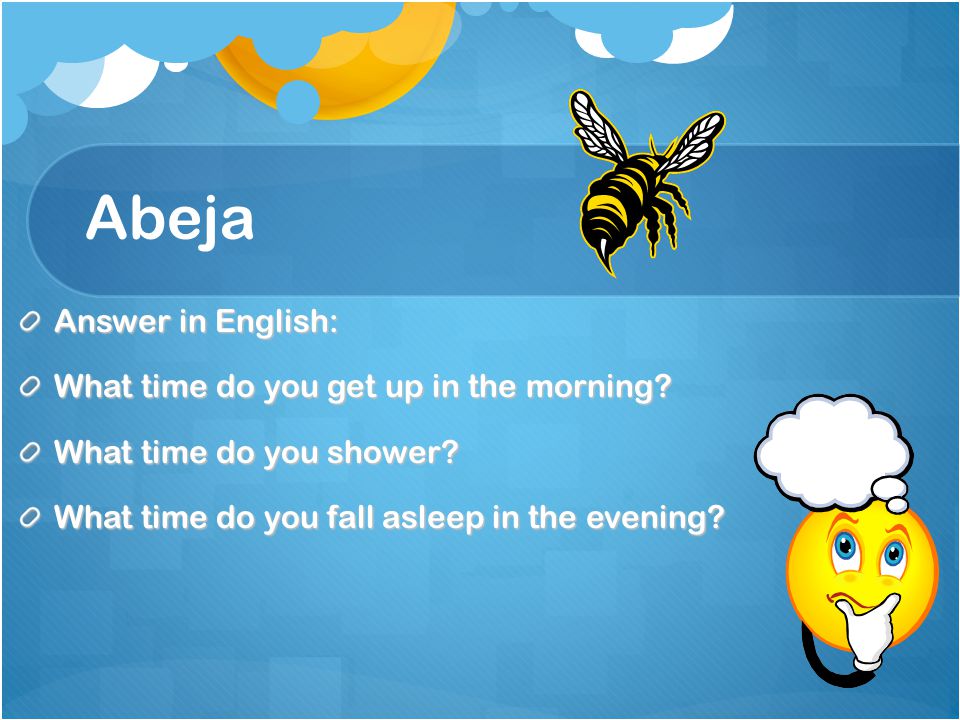 Abeja

Answer in English:

What time do you get up in the morning?

What time do you shower?

What time do you fall asleep in the evening?